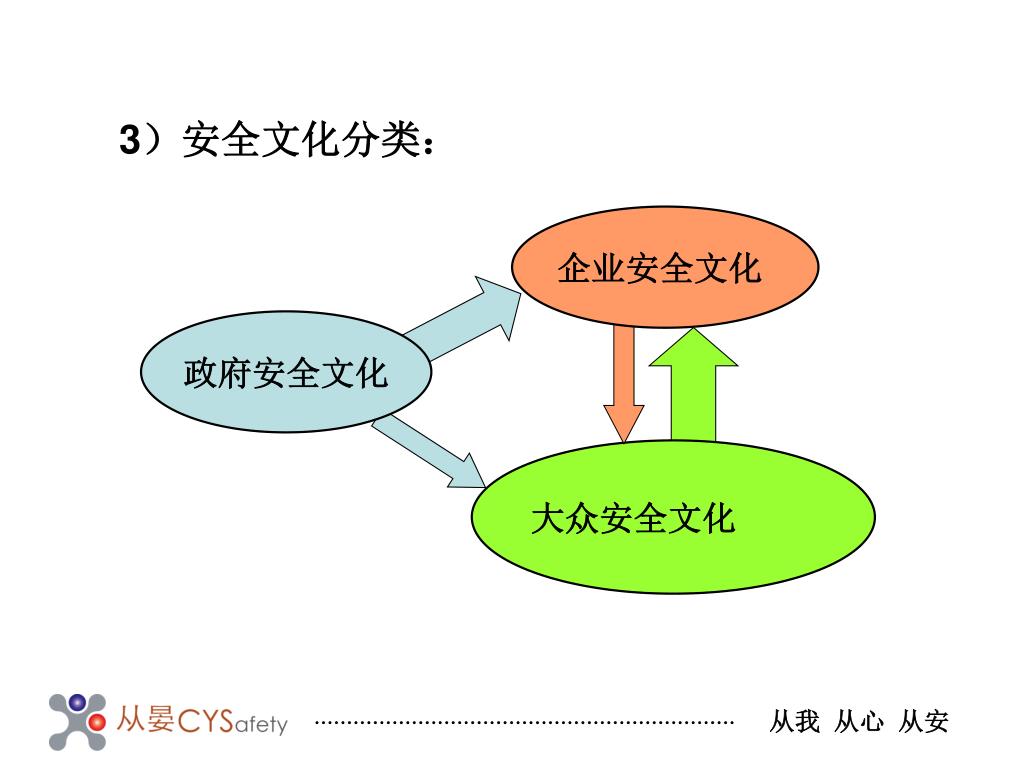 3）安全文化分类：

企业安全文化

政府安全文化

大众安全文化

从晏CYSafety

从我 从心 从安